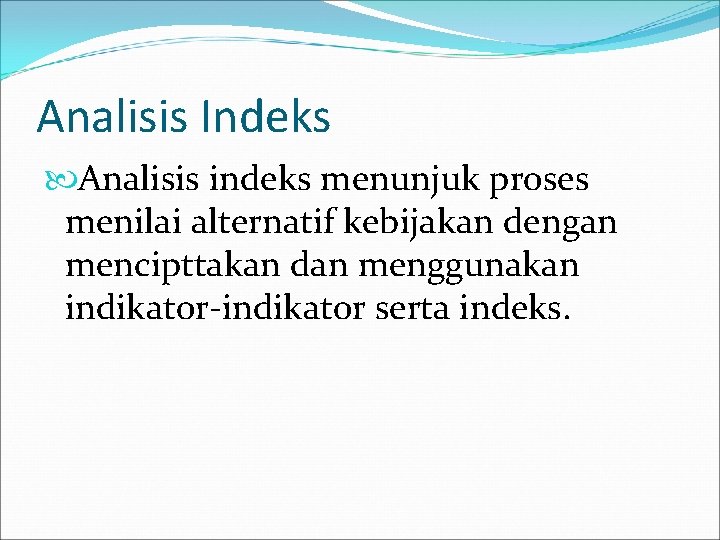 Analisis Indeks

Analisis indeks menunjuk proses menilai alternatif kebijakan dengan mencipttakan dan menggunakan indikator-indikator serta indeks.